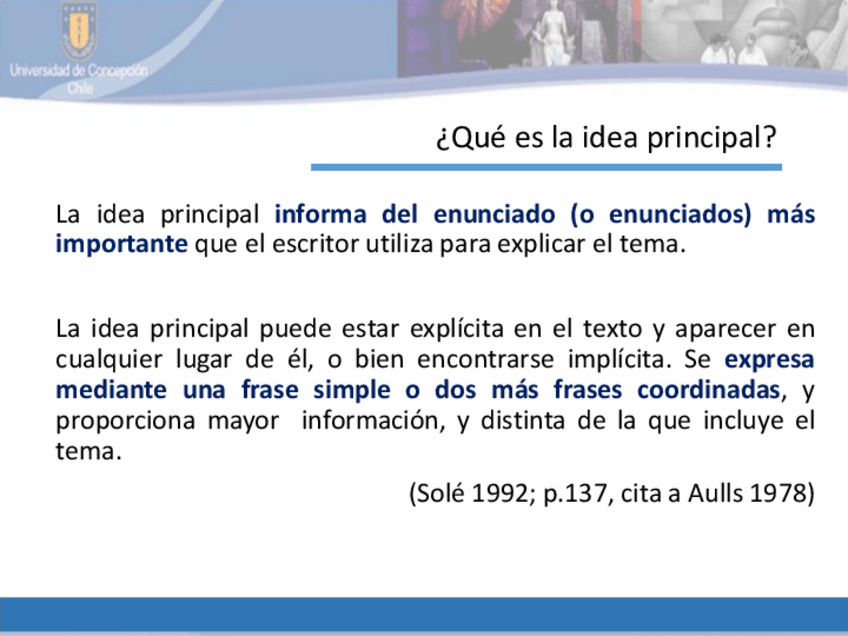 Universidad de Concepción
Chile

¿Qué es la idea principal?

La idea principal informa del enunciado (o enunciados) más importante que el escritor utiliza para explicar el tema.

La idea principal puede estar explícita en el texto y aparecer en cualquier lugar de él, o bien encontrarse implícita. Se expresa mediante una frase simple o dos más frases coordinadas, y proporciona mayor información, y distinta de la que incluye el tema.

(Solé 1992; p.137, cita a Aulls 1978)